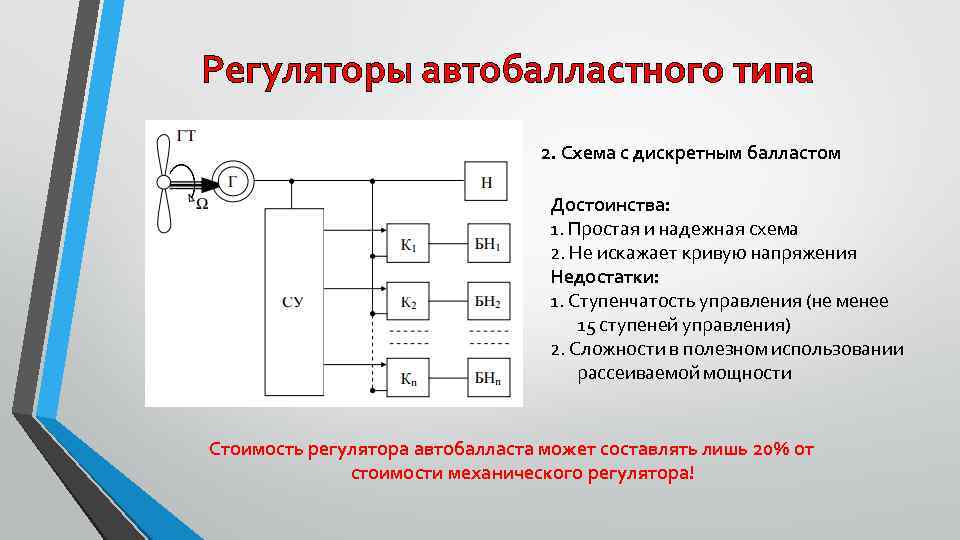 Регуляторы автобалластного типа

ГТ
Г
$\Omega$
Н
СУ
$К_1$
$БН_1$
$К_2$
$БН_2$
$К_n$
$БН_n$

2. Схема с дискретным балластом

Достоинства:
1. Простая и надежная схема
2. Не искажает кривую напряжения
Недостатки:
1. Ступенчатость управления (не менее 15 ступеней управления)
2. Сложности в полезном использовании рассеиваемой мощности

Стоимость регулятора автобалласта может составлять лишь 20% от стоимости механического регулятора!